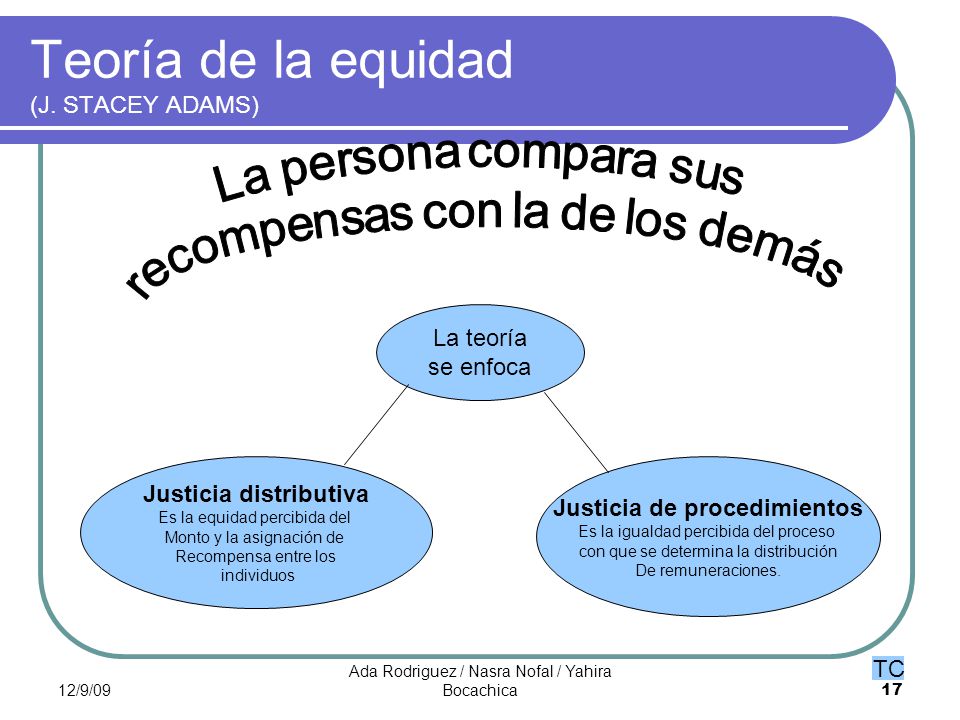 Teoría de la equidad
(J. STACEY ADAMS)

La persona compara sus recompensas con la de los demás

La teoría se enfoca

Justicia distributiva
Es la equidad percibida del Monto y la asignación de Recompensa entre los individuos

Justicia de procedimientos
Es la igualdad percibida del proceso con que se determina la distribución De remuneraciones.

12/9/09

Ada Rodriguez / Nasra Nofal / Yahira Bocachica

TC
17